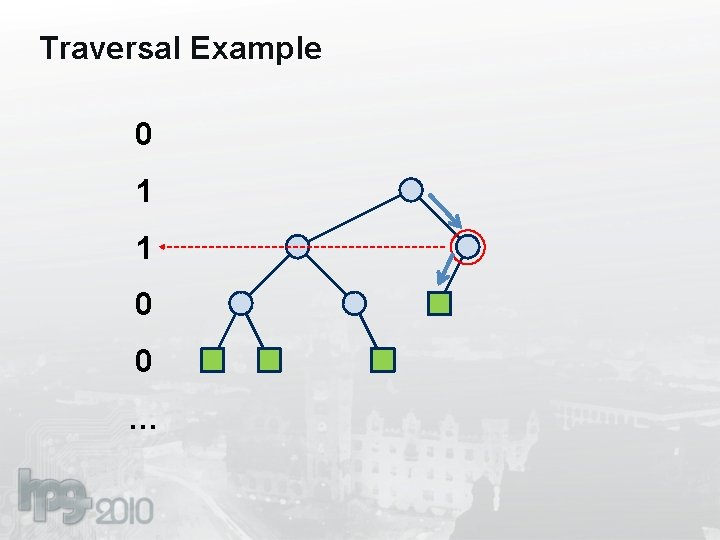 Traversal Example

0
1
1
0
0
...

hpg 2010